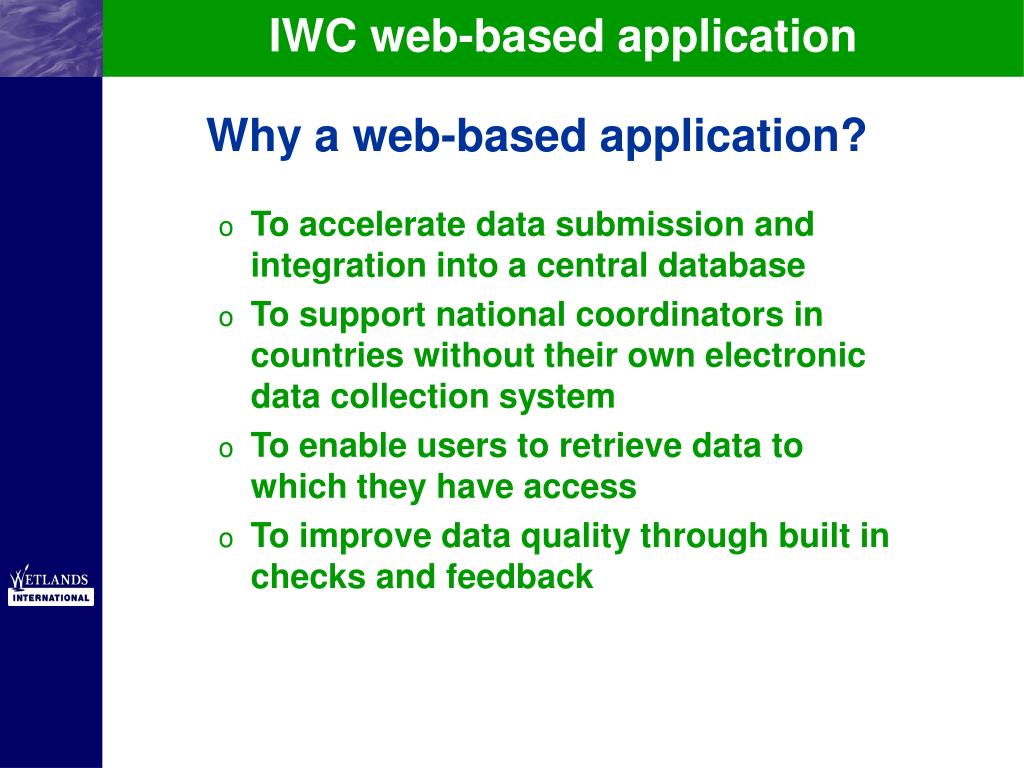 IWC web-based application

Why a web-based application?

o To accelerate data submission and integration into a central database

o To support national coordinators in countries without their own electronic data collection system

o To enable users to retrieve data to which they have access

o To improve data quality through built in checks and feedback

WETLANDS
INTERNATIONAL